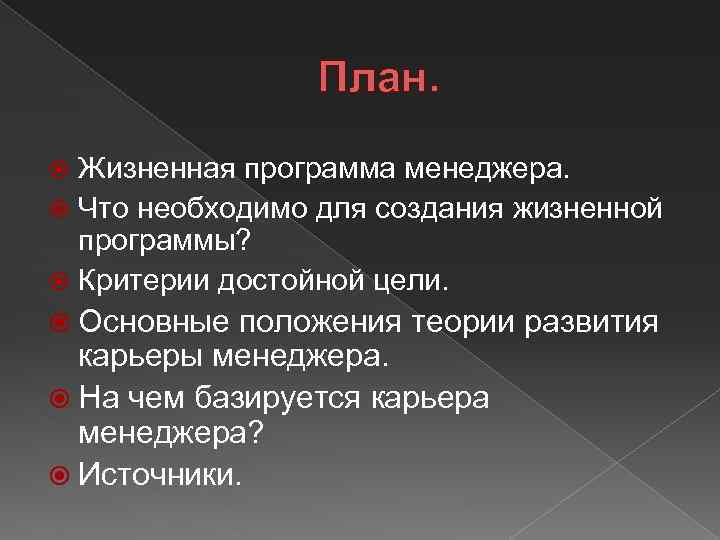 План.

Жизненная программа менеджера.

Что необходимо для создания жизненной программы?

Критерии достойной цели.

Основные положения теории развития карьеры менеджера.

На чем базируется карьера менеджера?

Источники.